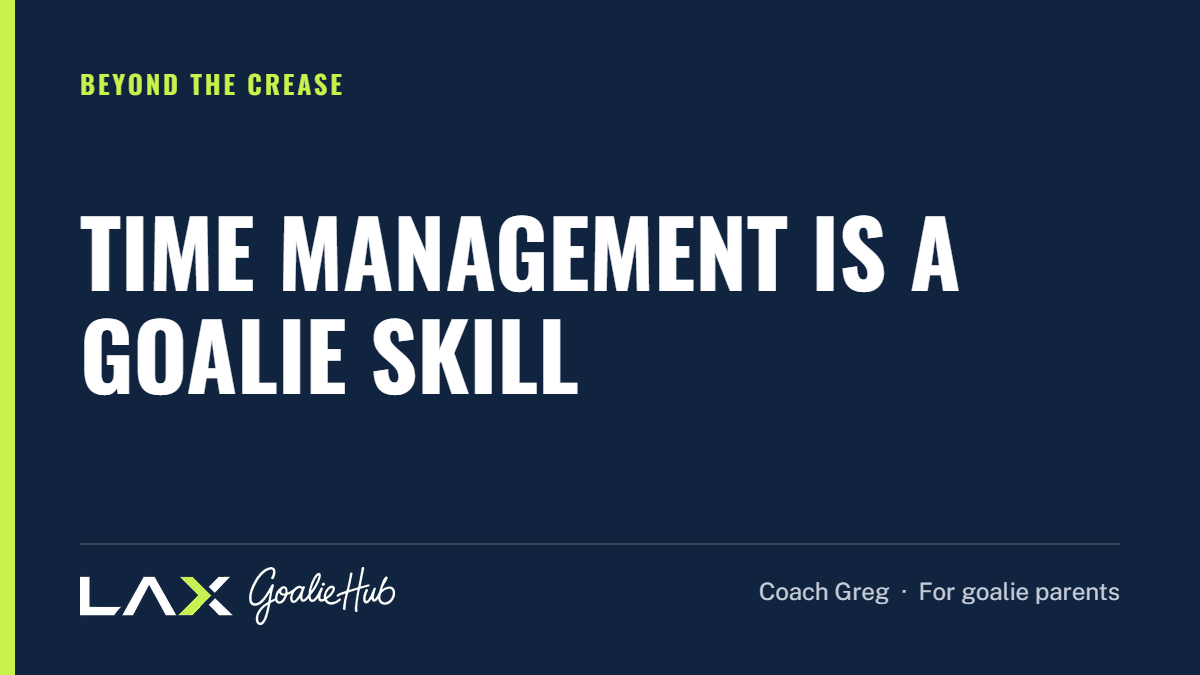 BEYOND THE CREASE

TIME MANAGEMENT IS A GOALIE SKILL

LAX GoalieHub

Coach Greg · For goalie parents